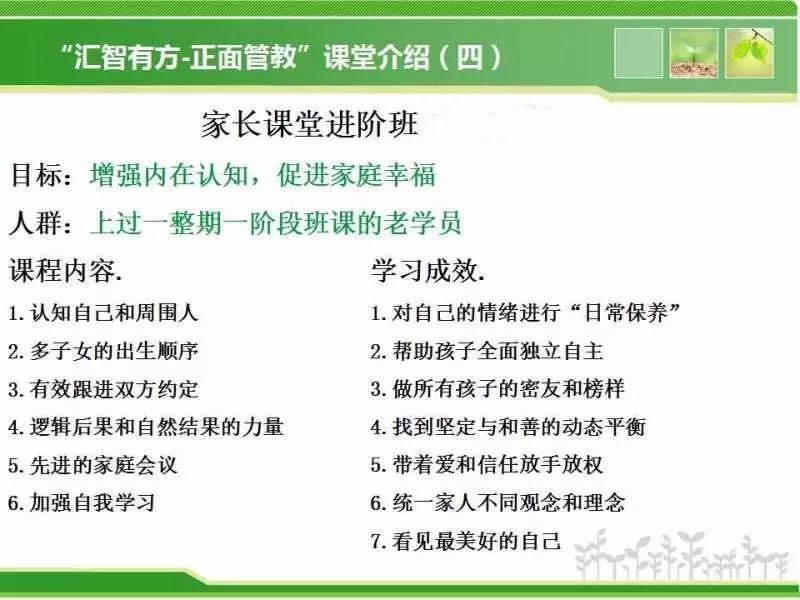 “汇智有方-正面管教”课堂介绍（四）

家长课堂进阶班

目标：增强内在认知，促进家庭幸福

人群：上过一整期一阶段班课的老学员

课程内容.

1. 认知自己和周围人
2. 多子女的出生顺序
3. 有效跟进双方约定
4. 逻辑后果和自然结果的力量
5. 先进的家庭会议
6. 加强自我学习

学习成效.

1. 对自己的情绪进行“日常保养”
2. 帮助孩子全面独立自主
3. 做所有孩子的密友和榜样
4. 找到坚定与和善的动态平衡
5. 带着爱和信任放手放权
6. 统一家人不同观念和理念
7. 看见最美好的自己